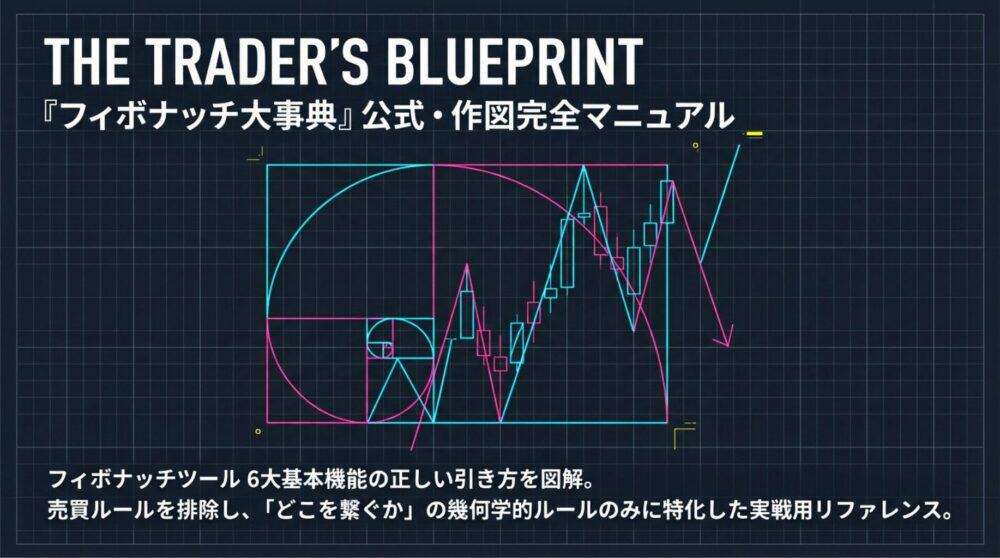 THE TRADER'S BLUEPRINT
『フィボナッチ大事典』公式・作図完全マニュアル

フィボナッチツール 6大基本機能の正しい引き方を図解。
売買ルールを排除し、「どこを繋ぐか」の幾何学的ルールのみに特化した実戦用リファレンス。